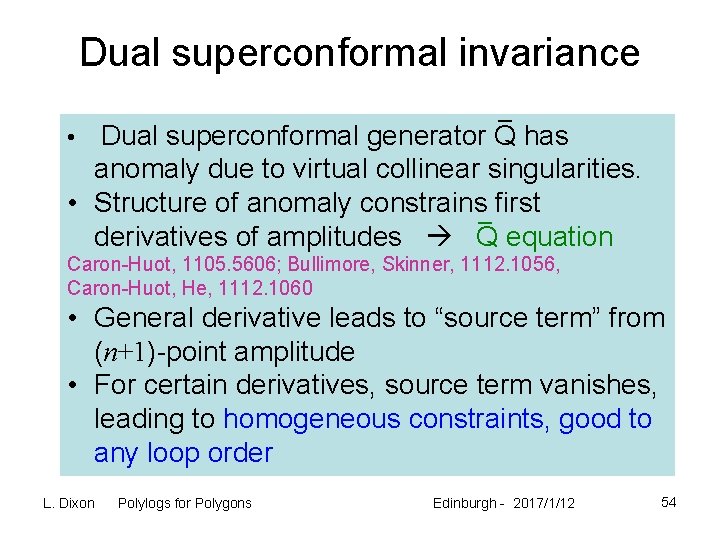 Dual superconformal invariance

• Dual superconformal generator $\bar{Q}$ has anomaly due to virtual collinear singularities.
• Structure of anomaly constrains first derivatives of amplitudes → $\bar{Q}$ equation

Caron-Huot, 1105.5606; Bullimore, Skinner, 1112.1056, Caron-Huot, He, 1112.1060

• General derivative leads to “source term” from $(n+1)$-point amplitude
• For certain derivatives, source term vanishes, leading to homogeneous constraints, good to any loop order

L. Dixon Polylogs for Polygons Edinburgh - 2017/1/12 54